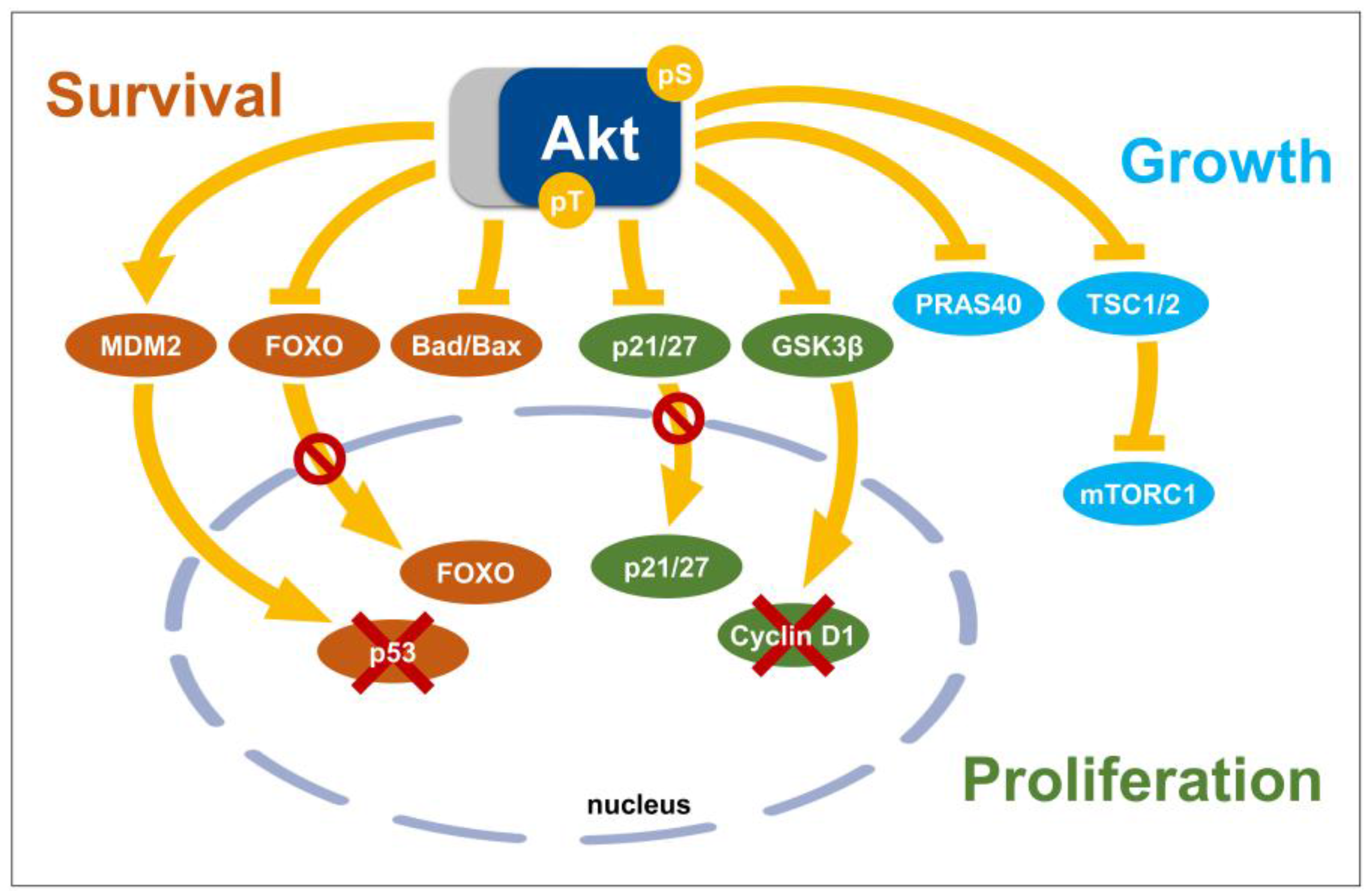 Survival

pS

Akt

pT

Growth

MDM2

FOXO

Bad/Bax

p21/27

GSK3β

PRAS40

TSC1/2

mTORC1

FOXO

p21/27

p53

Cyclin D1

nucleus

Proliferation